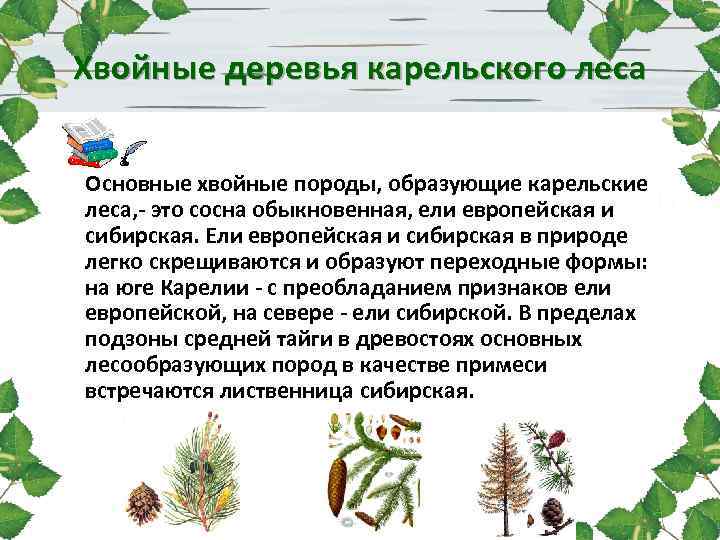 Хвойные деревья карельского леса

Основные хвойные породы, образующие карельские леса,- это сосна обыкновенная, ели европейская и сибирская. Ели европейская и сибирская в природе легко скрещиваются и образуют переходные формы: на юге Карелии - с преобладанием признаков ели европейской, на севере - ели сибирской. В пределах подзоны средней тайги в древостоях основных лесообразующих пород в качестве примеси встречаются лиственница сибирская.